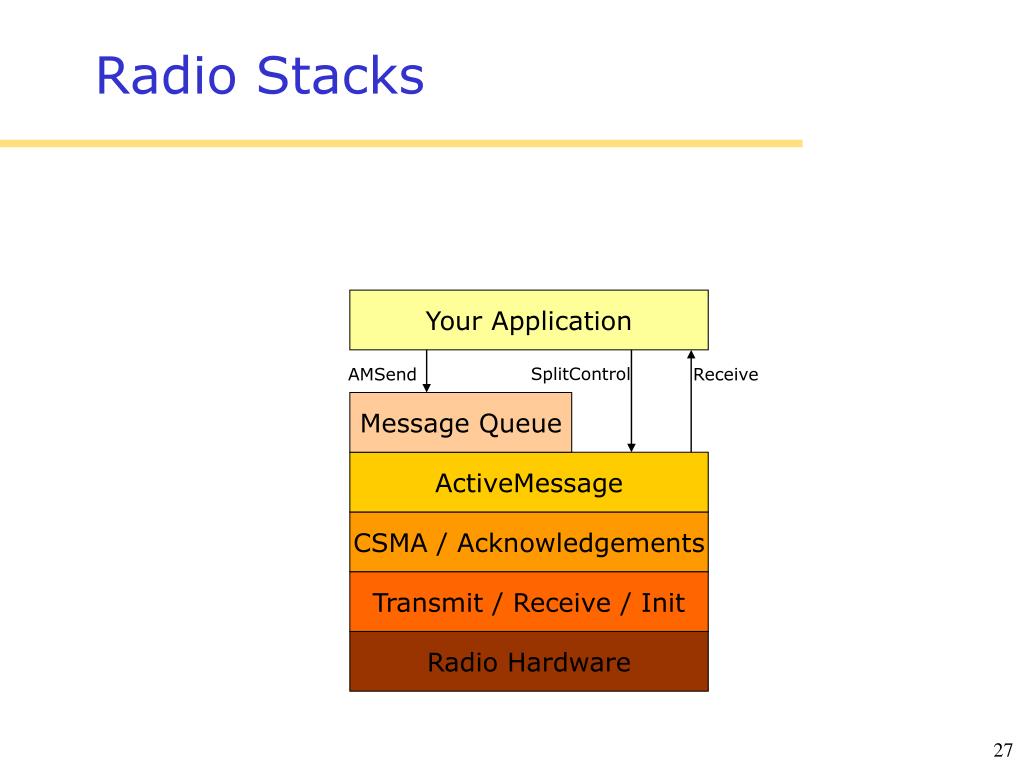 Radio Stacks

Your Application

AMSend

SplitControl

Receive

Message Queue

ActiveMessage

CSMA / Acknowledgements

Transmit / Receive / Init

Radio Hardware

27